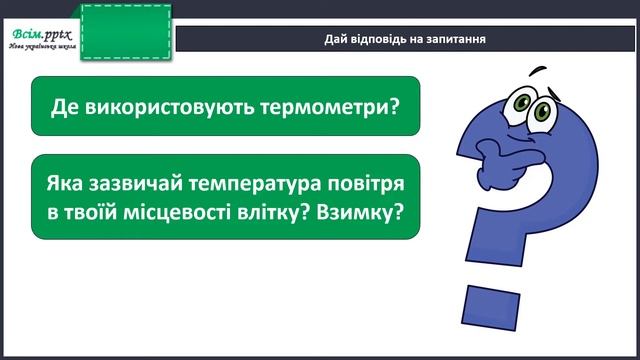 Всім.pptx
Нова українська школа

Дай відповідь на запитання

Де використовують термометри?

Яка зазвичай температура повітря в твоїй місцевості влітку? Взимку?